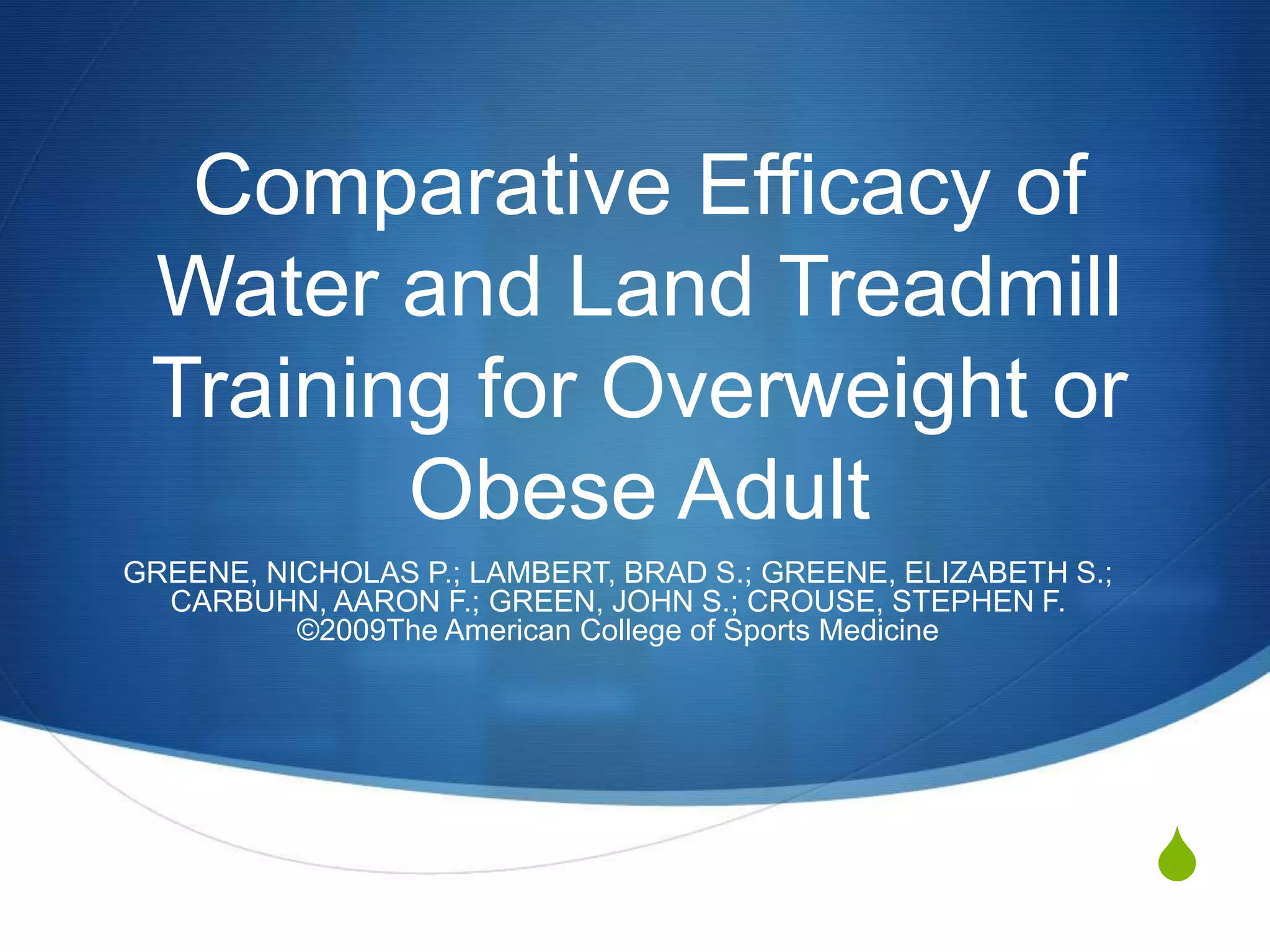 Comparative Efficacy of Water and Land Treadmill Training for Overweight or Obese Adult

GREENE, NICHOLAS P.; LAMBERT, BRAD S.; GREENE, ELIZABETH S.; CARBUHN, AARON F.; GREEN, JOHN S.; CROUSE, STEPHEN F. ©2009The American College of Sports Medicine